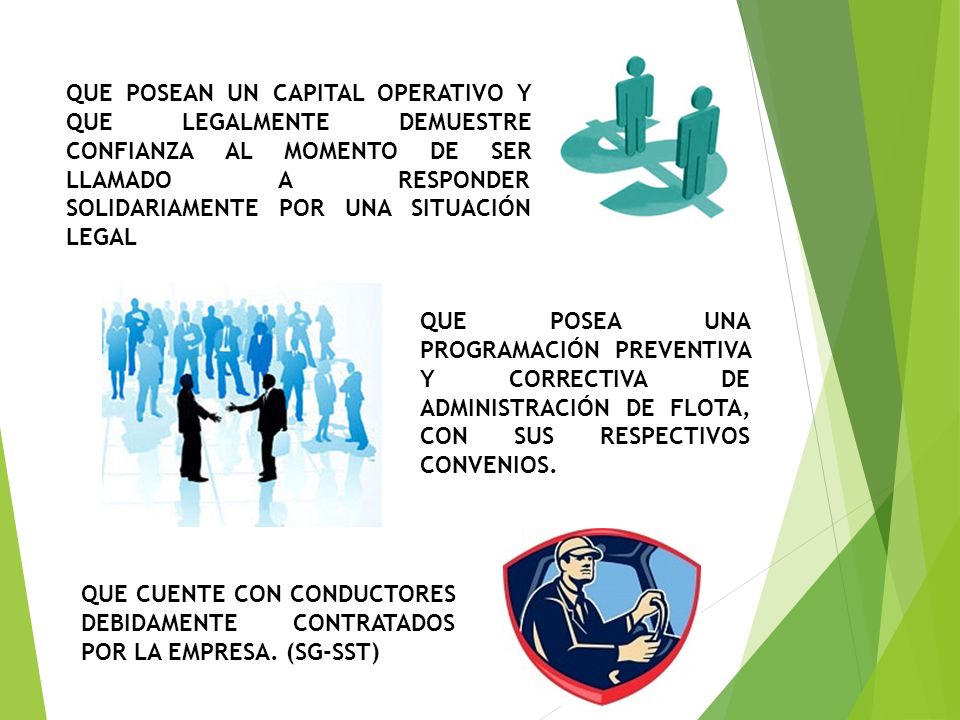 QUE POSEAN UN CAPITAL OPERATIVO Y QUE LEGALMENTE DEMUESTRE CONFIANZA AL MOMENTO DE SER LLAMADO A RESPONDER SOLIDARIAMENTE POR UNA SITUACIÓN LEGAL

QUE POSEA UNA PROGRAMACIÓN PREVENTIVA Y CORRECTIVA DE ADMINISTRACIÓN DE FLOTA, CON SUS RESPECTIVOS CONVENIOS.

QUE CUENTE CON CONDUCTORES DEBIDAMENTE CONTRATADOS POR LA EMPRESA. (SG-SST)